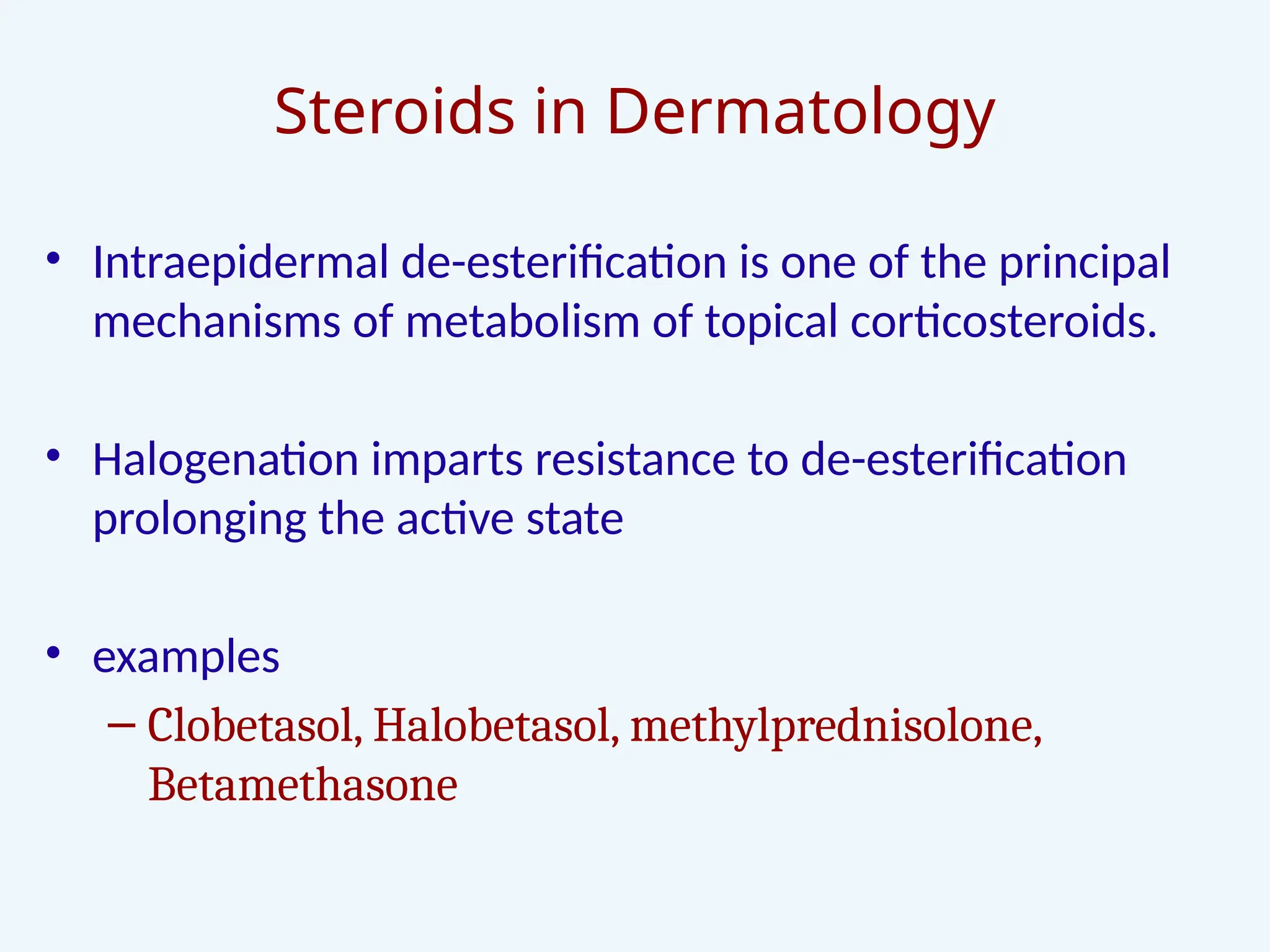 Steroids in Dermatology

• Intraepidermal de-esterification is one of the principal mechanisms of metabolism of topical corticosteroids.

• Halogenation imparts resistance to de-esterification prolonging the active state

• examples
– Clobetasol, Halobetasol, methylprednisolone, Betamethasone